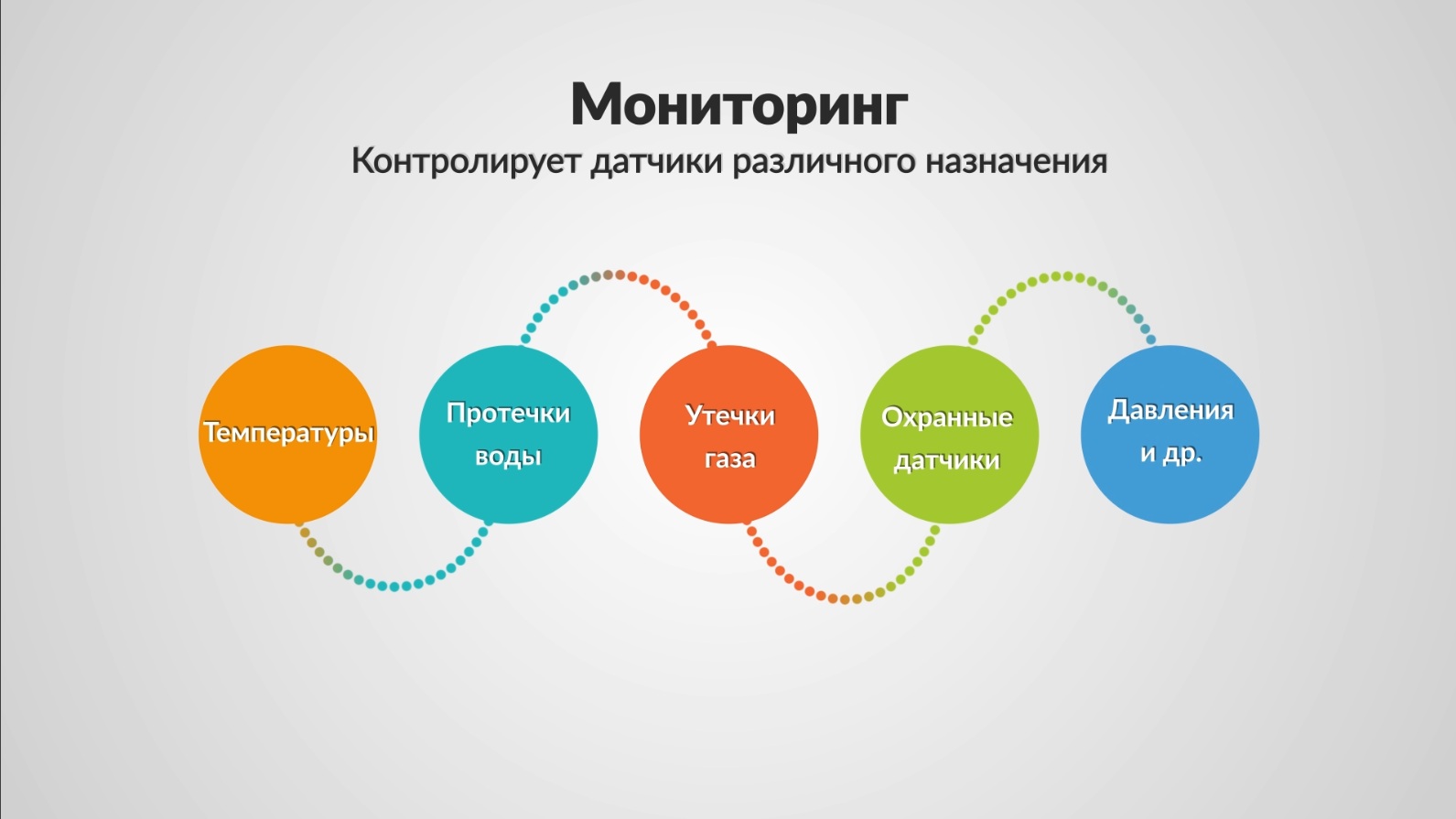 Мониторинг
Контролирует датчики различного назначения

Температуры

Протечки
воды

Утечки
газа

Охранные
датчики

Давления
и др.